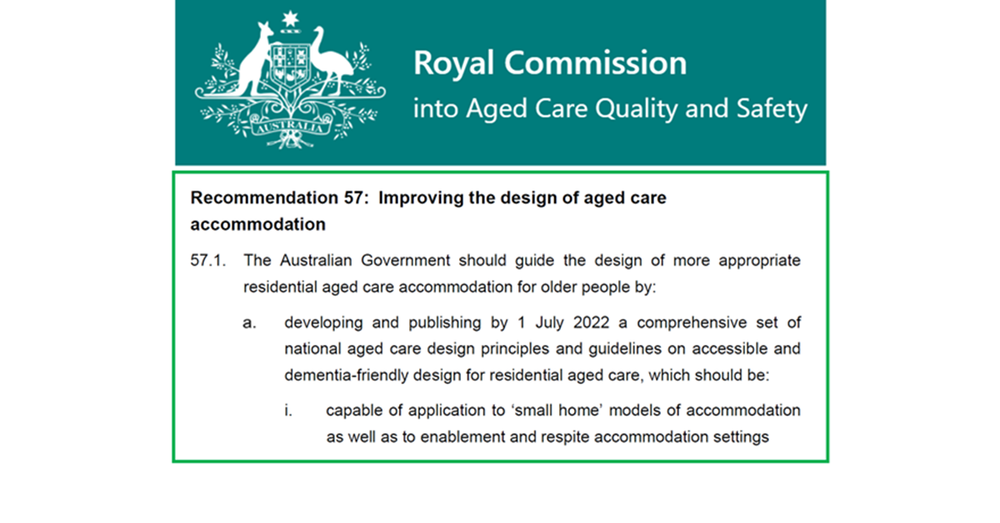 AUSTRALIA

Royal Commission
into Aged Care Quality and Safety

Recommendation 57: Improving the design of aged care accommodation

57.1. The Australian Government should guide the design of more appropriate residential aged care accommodation for older people by:

a. developing and publishing by 1 July 2022 a comprehensive set of national aged care design principles and guidelines on accessible and dementia-friendly design for residential aged care, which should be:

i. capable of application to 'small home' models of accommodation as well as to enablement and respite accommodation settings